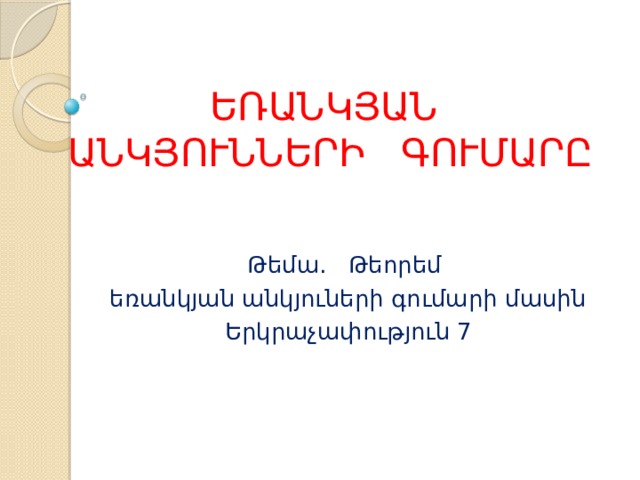 ԵՌԱՆԿՅԱՆ ԱՆԿՅՈՒՆՆԵՐԻ ԳՈՒՄԱՐԸ

Թեմա. Թեորեմ եռանկյան անկյունների գումարի մասին Երկրաչափություն 7